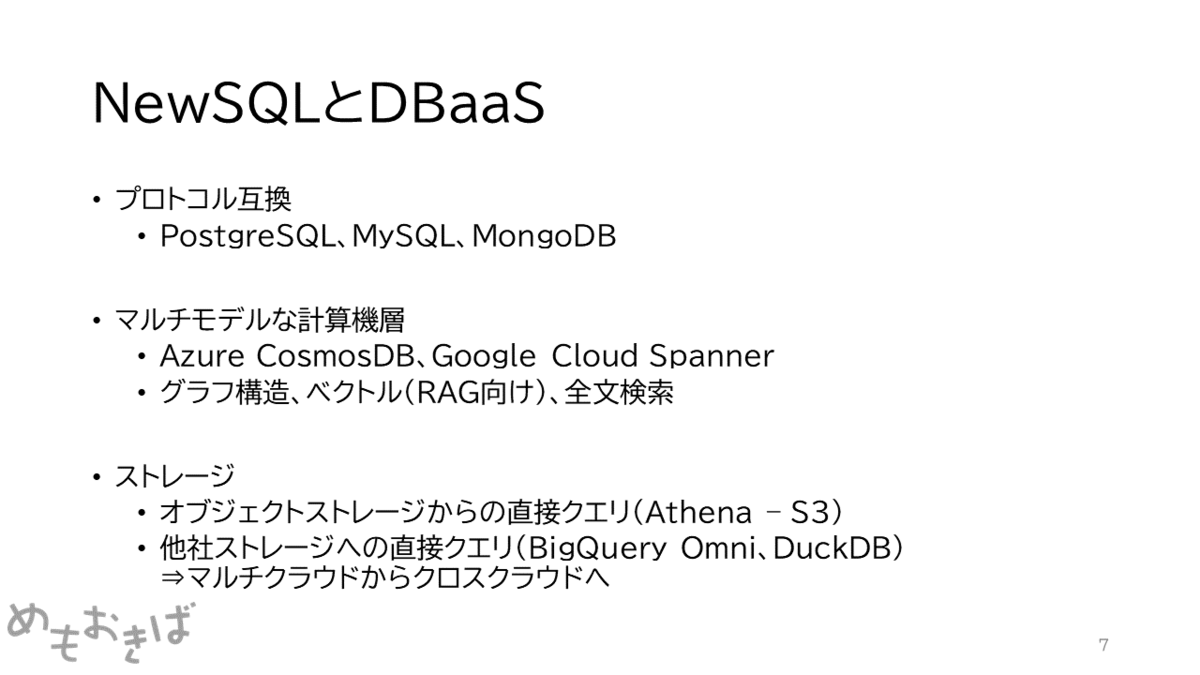 NewSQLとDBaaS

• プロトコル互換
  • PostgreSQL、MySQL、MongoDB

• マルチモデルな計算機層
  • Azure CosmosDB、Google Cloud Spanner
  • グラフ構造、ベクトル(RAG向け)、全文検索

• ストレージ
  • オブジェクトストレージからの直接クエリ(Athena – S3)
  • 他社ストレージへの直接クエリ(BigQuery Omni、DuckDB)
    ⇒マルチクラウドからクロスクラウドへ

めもおきば

7